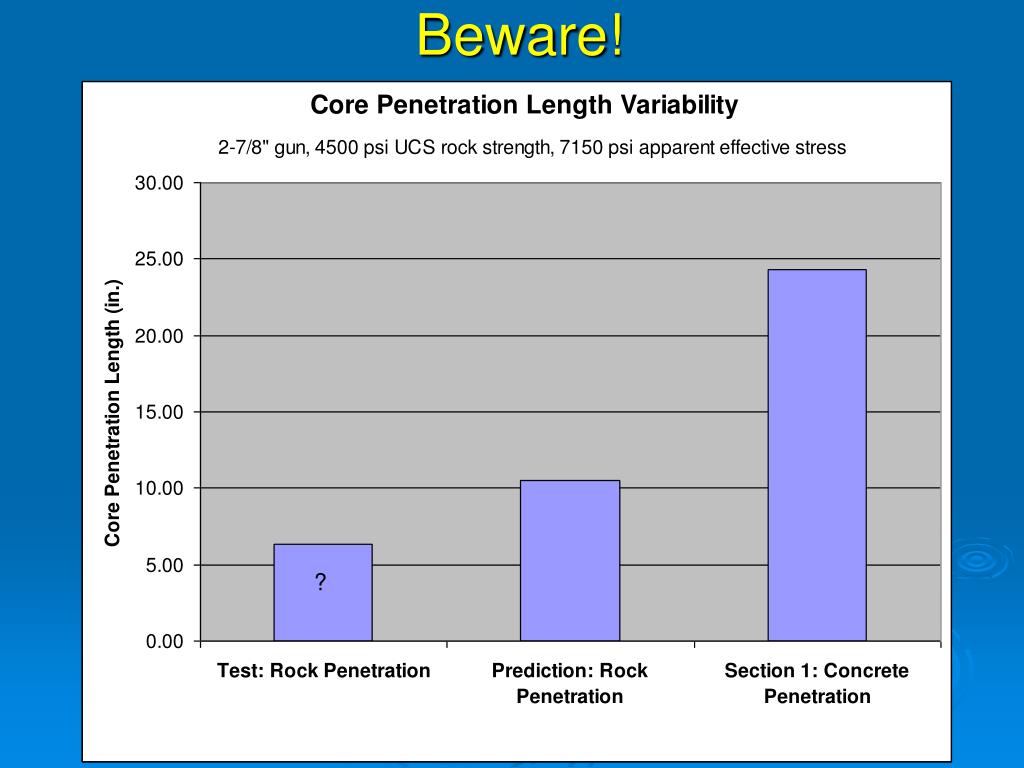 Beware!

Core Penetration Length Variability

2-7/8" gun, 4500 psi UCS rock strength, 7150 psi apparent effective stress

Core Penetration Length (in.)

30.00
25.00
20.00
15.00
10.00
5.00
0.00

?

Test: Rock Penetration

Prediction: Rock Penetration

Section 1: Concrete Penetration